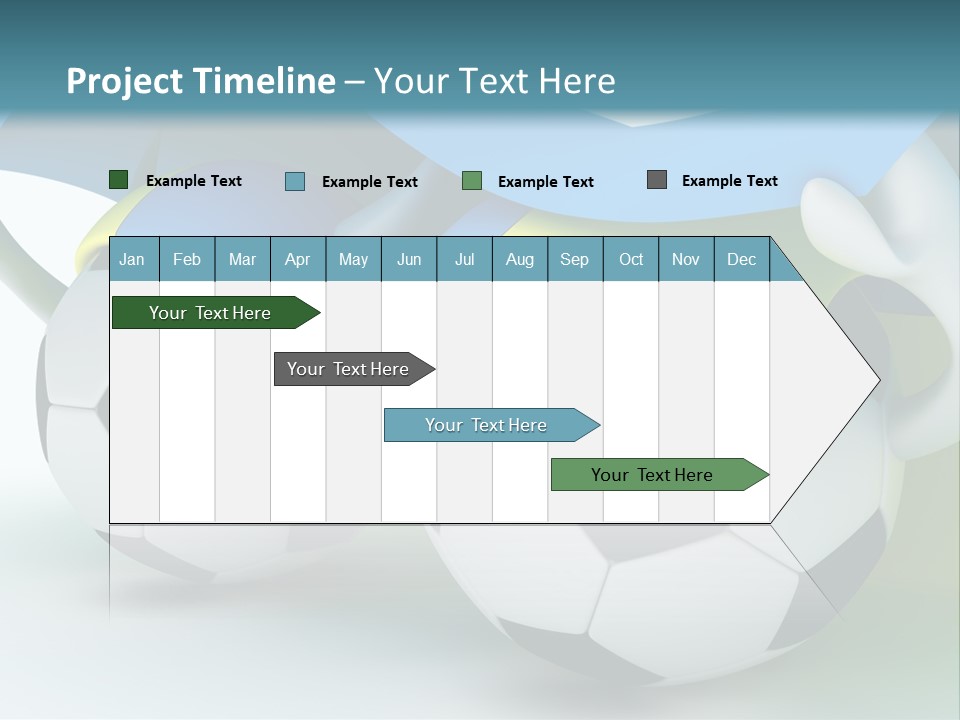 Project Timeline – Your Text Here

Example Text Example Text Example Text Example Text

| Jan | Feb | Mar | Apr | May | Jun | Jul | Aug | Sep | Oct | Nov | Dec |
|---|---|---|---|---|---|---|---|---|---|---|---|

Your Text Here

Your Text Here

Your Text Here

Your Text Here